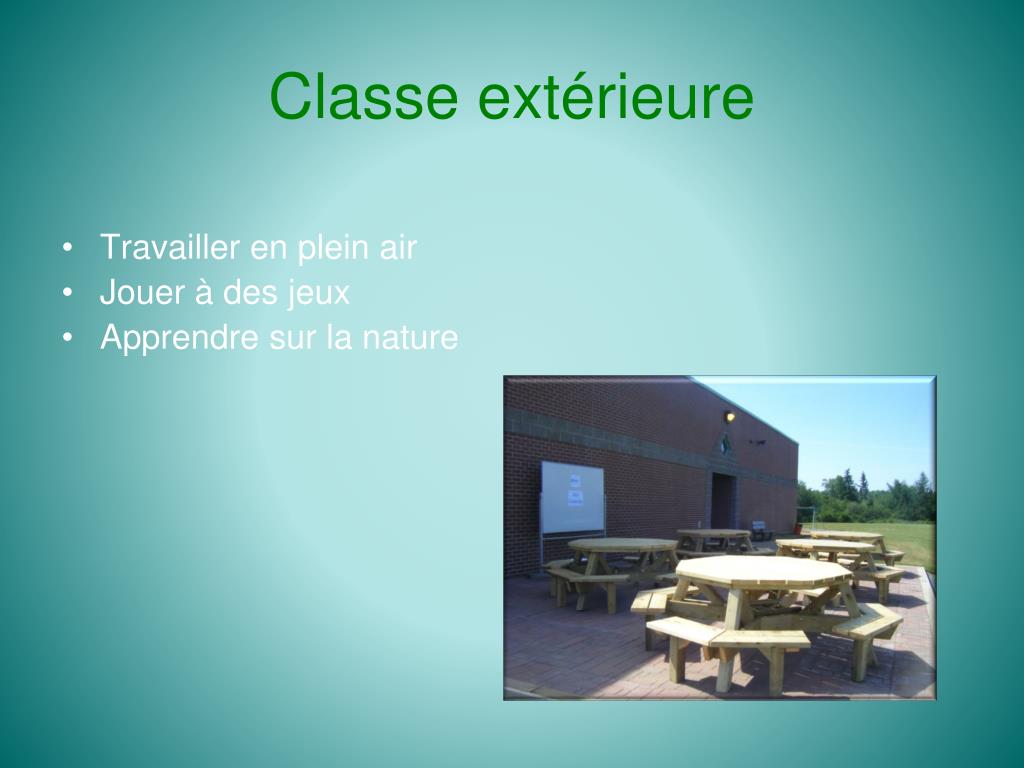 Classe extérieure

• Travailler en plein air
• Jouer à des jeux
• Apprendre sur la nature